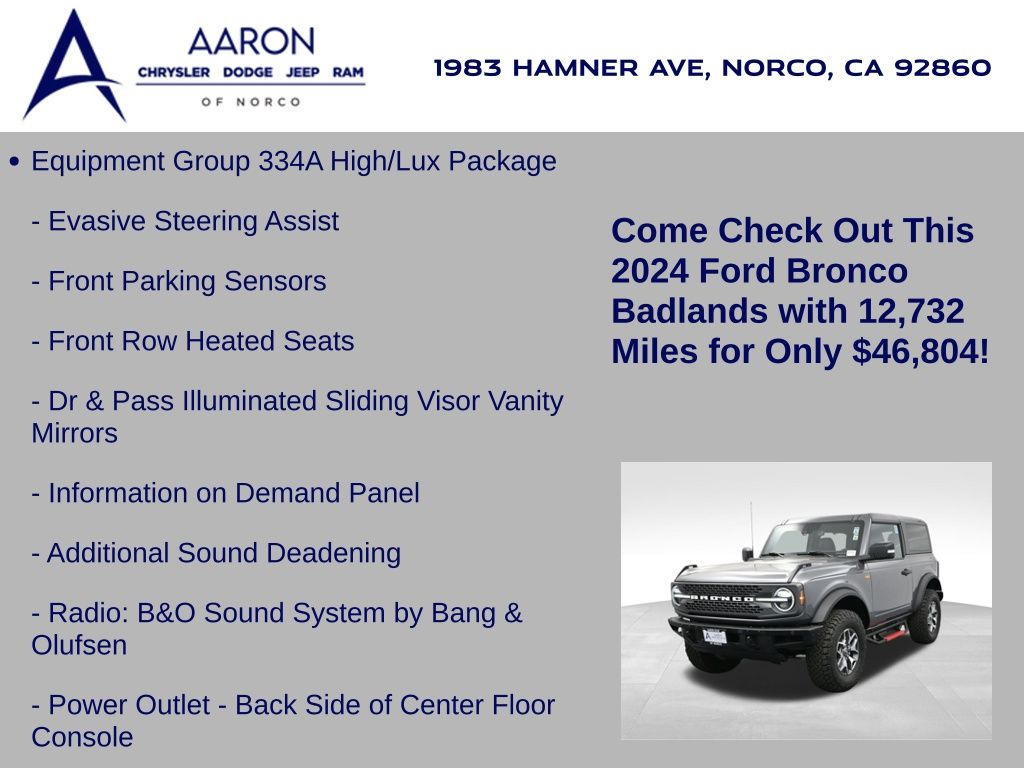 AARON
CHRYSLER DODGE JEEP RAM
OF NORCO

1983 HAMNER AVE, NORCO, CA 92860

• Equipment Group 334A High/Lux Package

- Evasive Steering Assist

- Front Parking Sensors

- Front Row Heated Seats

- Dr & Pass Illuminated Sliding Visor Vanity Mirrors

- Information on Demand Panel

- Additional Sound Deadening

- Radio: B&O Sound System by Bang & Olufsen

- Power Outlet - Back Side of Center Floor Console

Come Check Out This 2024 Ford Bronco Badlands with 12,732 Miles for Only $46,804!

BRONCO